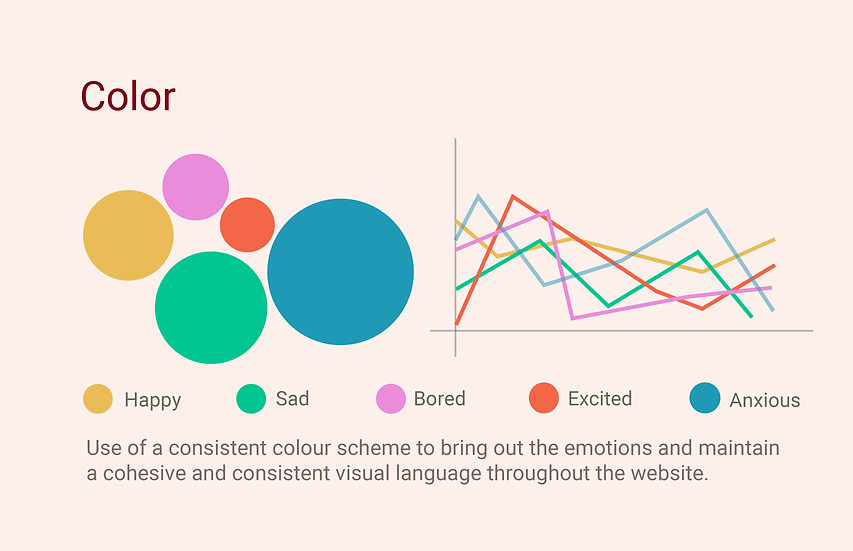 Color

Happy Sad Bored Excited Anxious

Use of a consistent colour scheme to bring out the emotions and maintain a cohesive and consistent visual language throughout the website.